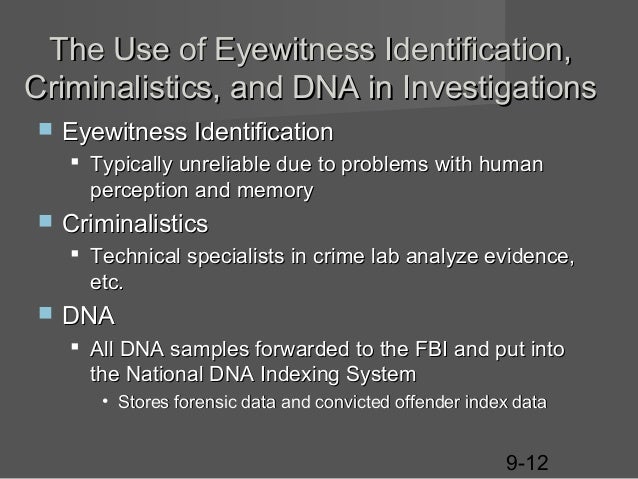 The Use of Eyewitness Identification, Criminalistics, and DNA in Investigations

- Eyewitness Identification
  - Typically unreliable due to problems with human perception and memory
- Criminalistics
  - Technical specialists in crime lab analyze evidence, etc.
- DNA
  - All DNA samples forwarded to the FBI and put into the National DNA Indexing System
    - Stores forensic data and convicted offender index data

9-12